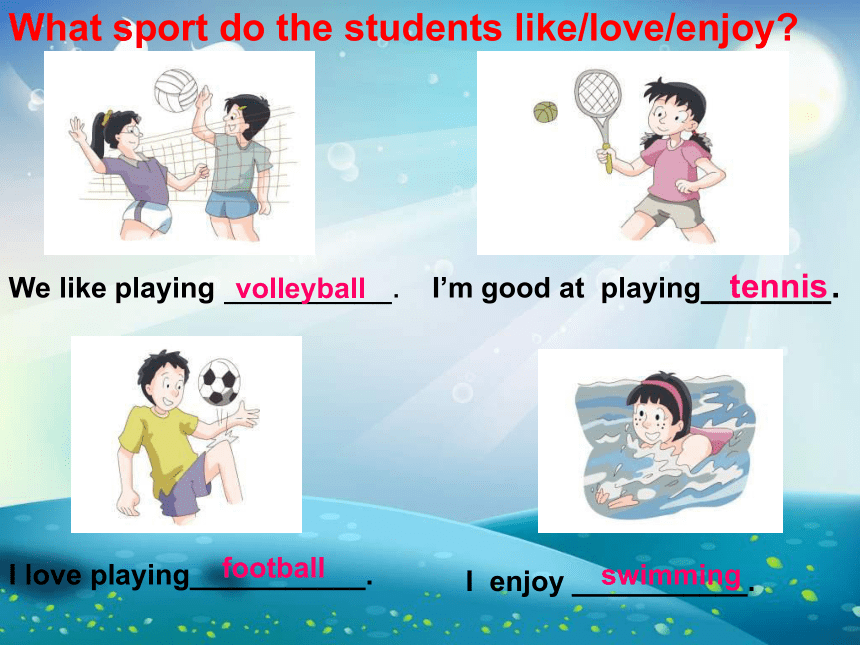 What sport do the students like/love/enjoy?

We like playing volleyball.

I'm good at playing tennis.

I love playing football.

I enjoy swimming.